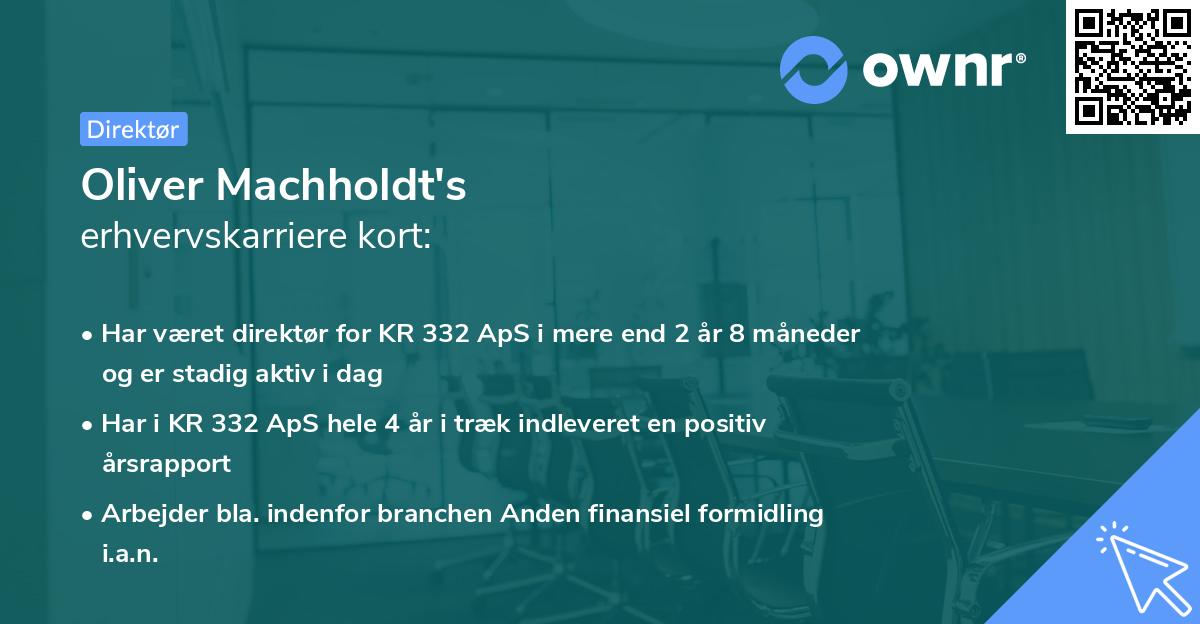 ownr®

Direktør

Oliver Machholdt's
erhvervskarriere kort:

• Har været direktør for KR 332 ApS i mere end 2 år 8 måneder og er stadig aktiv i dag

• Har i KR 332 ApS hele 4 år i træk indleveret en positiv årsrapport

• Arbejder bla. indenfor branchen Anden finansiel formidling i.a.n.